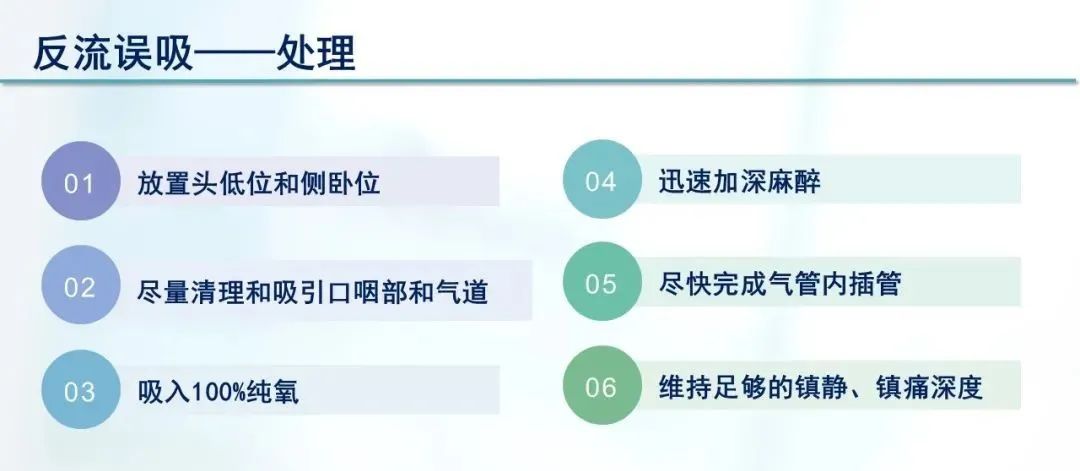 反流误吸——处理

01 放置头低位和侧卧位

02 尽量清理和吸引口咽部和气道

03 吸入100%纯氧

04 迅速加深麻醉

05 尽快完成气管内插管

06 维持足够的镇静、镇痛深度